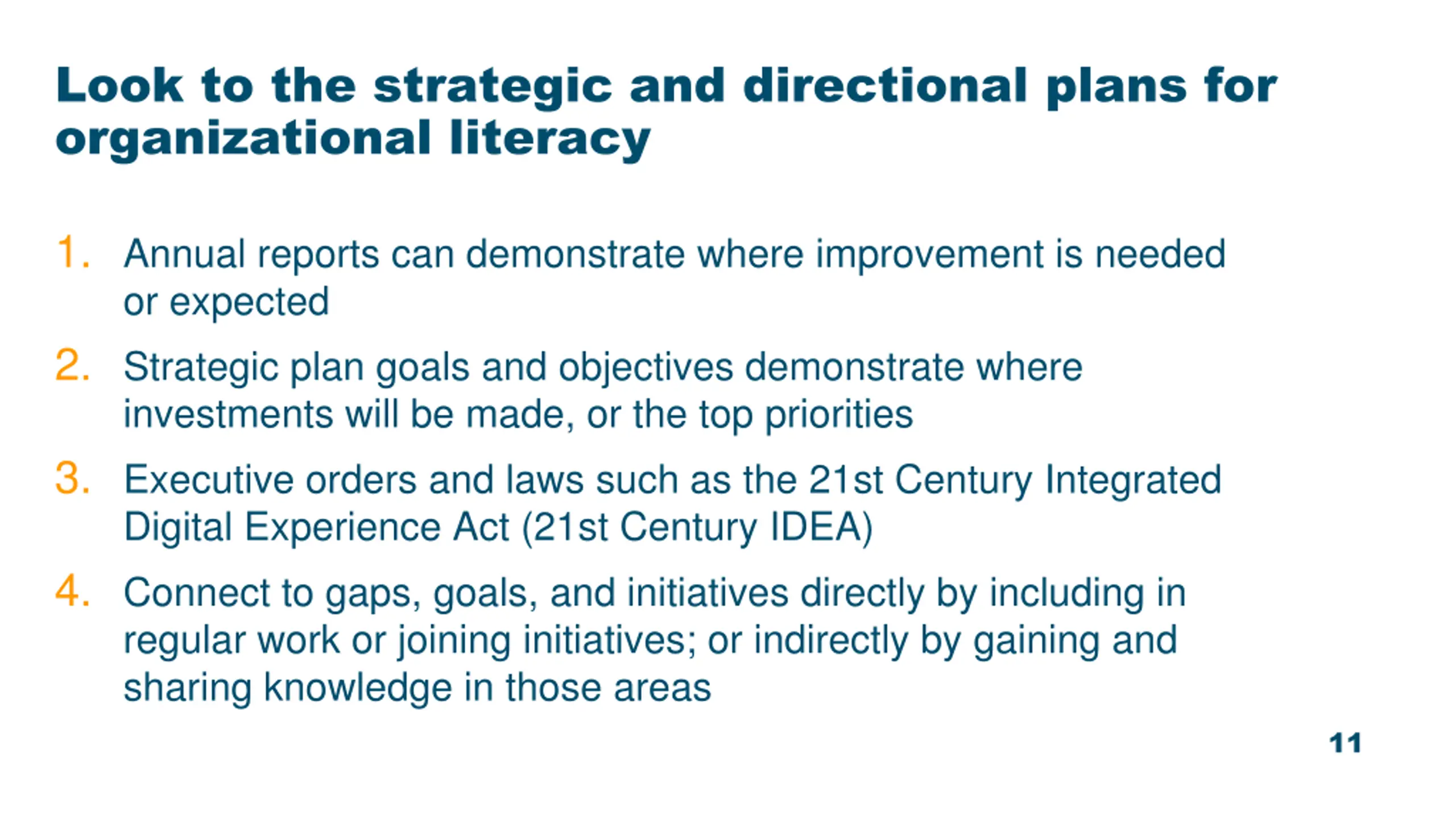 Look to the strategic and directional plans for organizational literacy

1. Annual reports can demonstrate where improvement is needed or expected
2. Strategic plan goals and objectives demonstrate where investments will be made, or the top priorities
3. Executive orders and laws such as the 21st Century Integrated Digital Experience Act (21st Century IDEA)
4. Connect to gaps, goals, and initiatives directly by including in regular work or joining initiatives; or indirectly by gaining and sharing knowledge in those areas

11